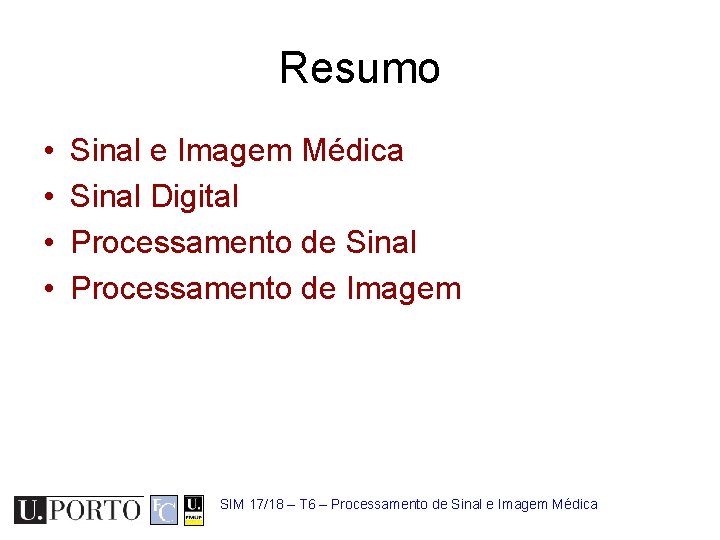 Resumo

• Sinal e Imagem Médica
• Sinal Digital
• Processamento de Sinal
• Processamento de Imagem

U.PORTO FC U. FMUP

SIM 17/18 – T6 – Processamento de Sinal e Imagem Médica